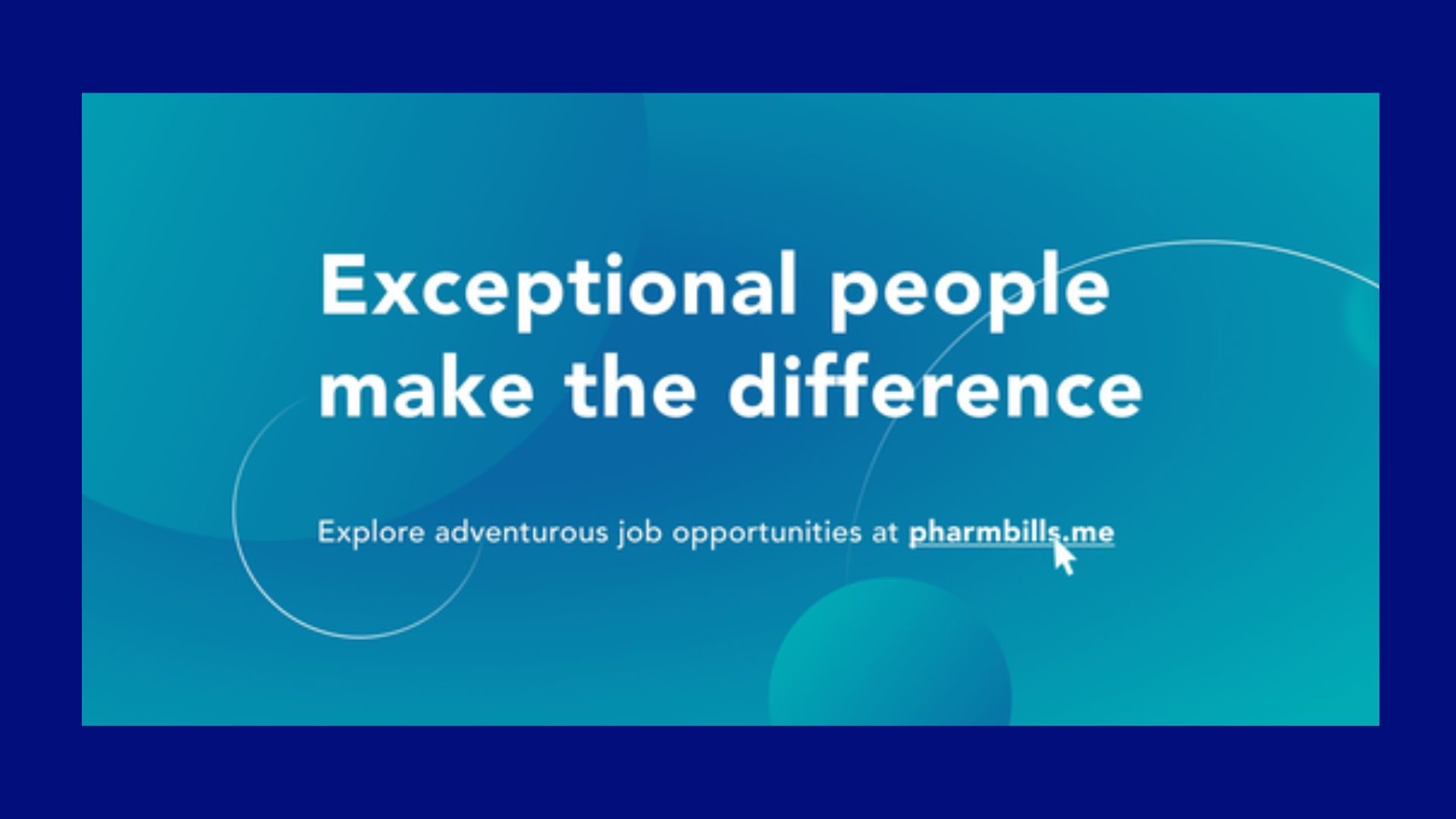 Exceptional people make the difference

Explore adventurous job opportunities at pharmbills.me